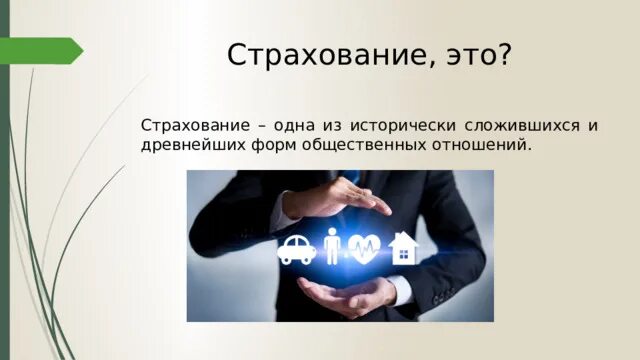 Страхование, это?

Страхование – одна из исторически сложившихся и древнейших форм общественных отношений.